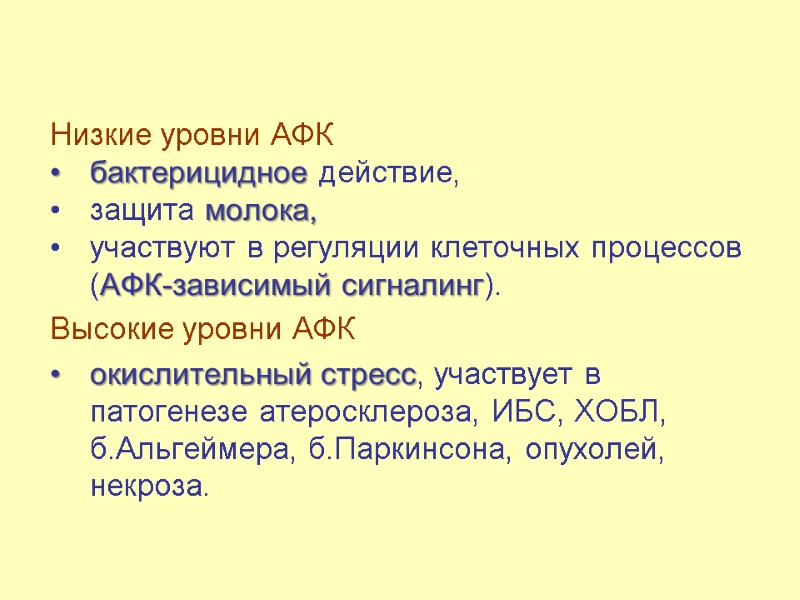 Низкие уровни АФК

• бактерицидное действие,
• защита молока,
• участвуют в регуляции клеточных процессов (АФК-зависимый сигналинг).

Высокие уровни АФК

• окислительный стресс, участвует в патогенезе атеросклероза, ИБС, ХОБЛ, б.Альгеймера, б.Паркинсона, опухолей, некроза.